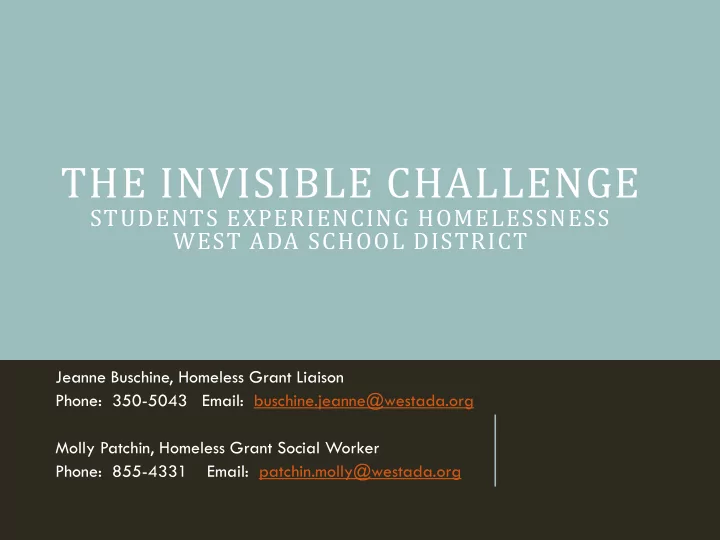 THE INVISIBLE CHALLENGE
STUDENTS EXPERIENCING HOMELESSNESS
WEST ADA SCHOOL DISTRICT

Jeanne Buschine, Homeless Grant Liaison
Phone: 350-5043 Email: buschine.jeanne@westada.org

Molly Patchin, Homeless Grant Social Worker
Phone: 855-4331 Email: patchin.molly@westada.org